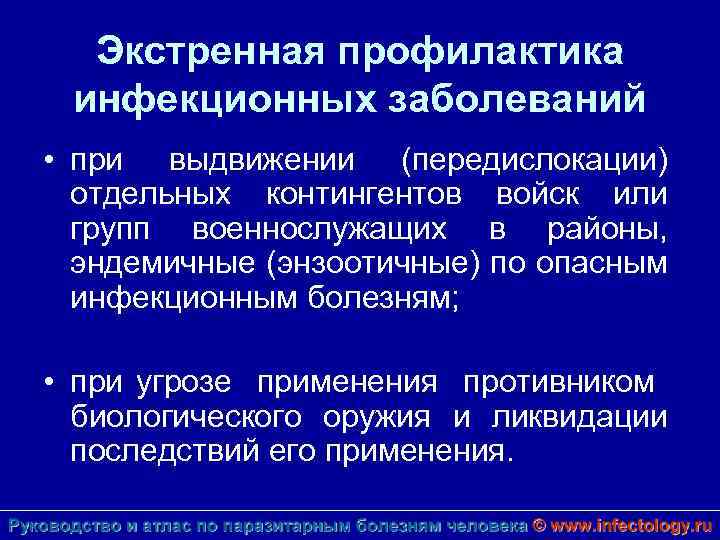 Экстренная профилактика инфекционных заболеваний

• при выдвижении (передислокации) отдельных контингентов войск или групп военнослужащих в районы, эндемичные (энзоотичные) по опасным инфекционным болезням;

• при угрозе применения противником биологического оружия и ликвидации последствий его применения.

Руководство и атлас по паразитарным болезням человека © www.infectology.ru